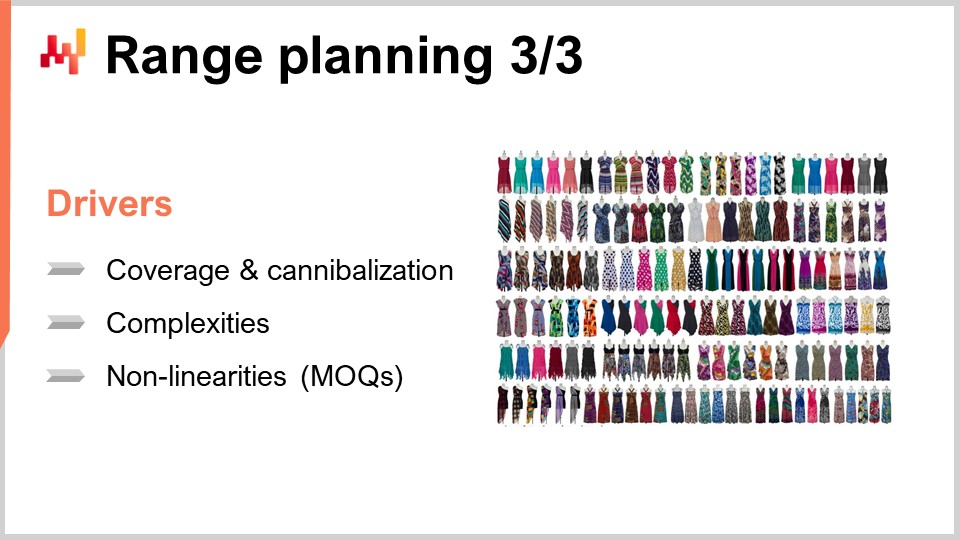 Range planning 3/3

Drivers

Coverage & cannibalization

Complexities

Non-linearities (MOQs)